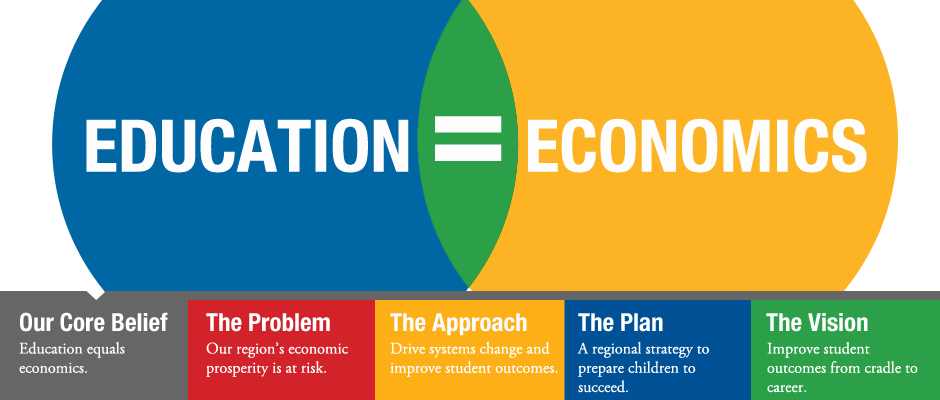 EDUCATION = ECONOMICS

Our Core Belief
Education equals economics.

The Problem
Our region's economic prosperity is at risk.

The Approach
Drive systems change and improve student outcomes.

The Plan
A regional strategy to prepare children to succeed.

The Vision
Improve student outcomes from cradle to career.